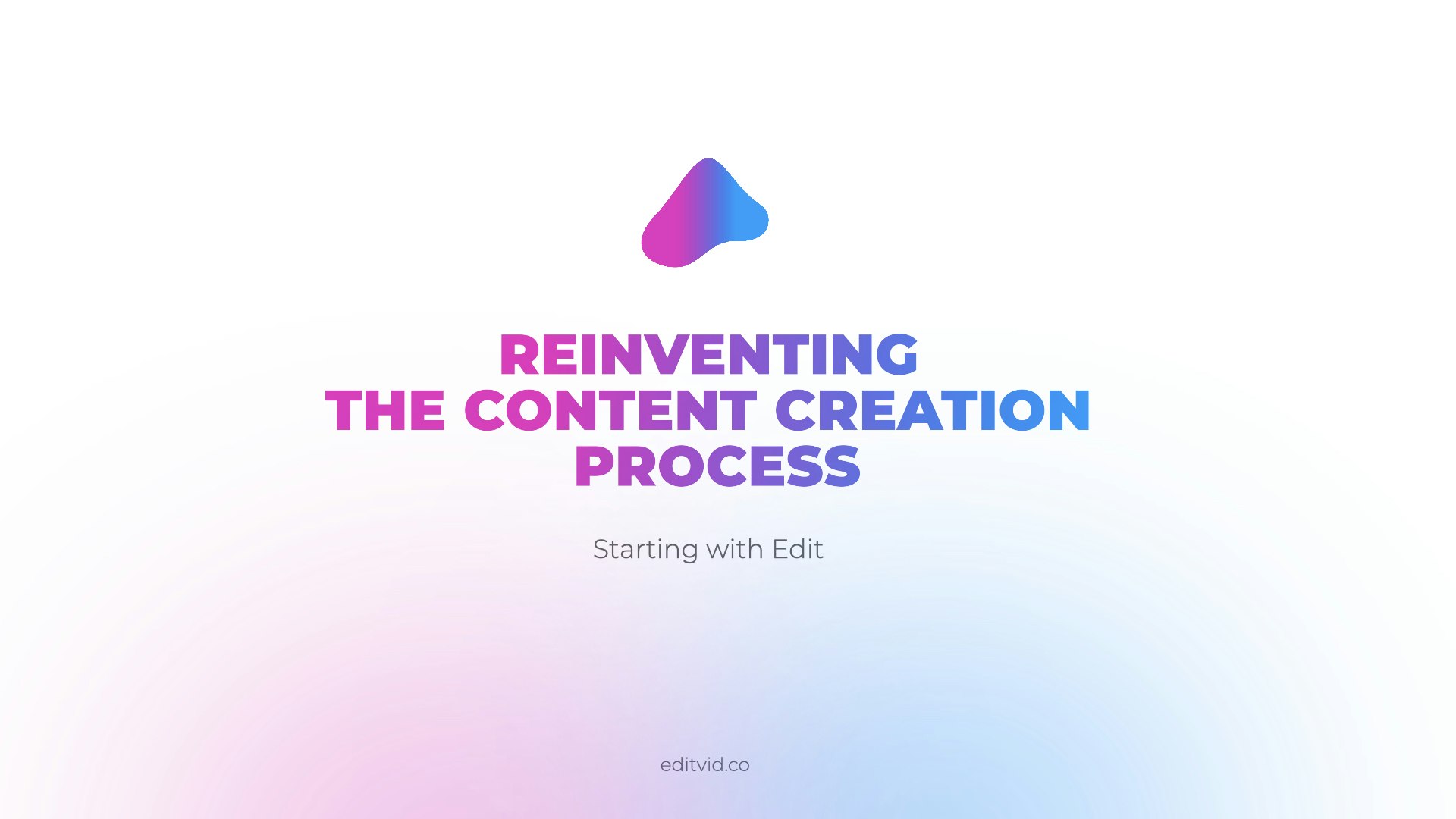 REINVENTING
THE CONTENT CREATION
PROCESS

Starting with Edit

editvid.co